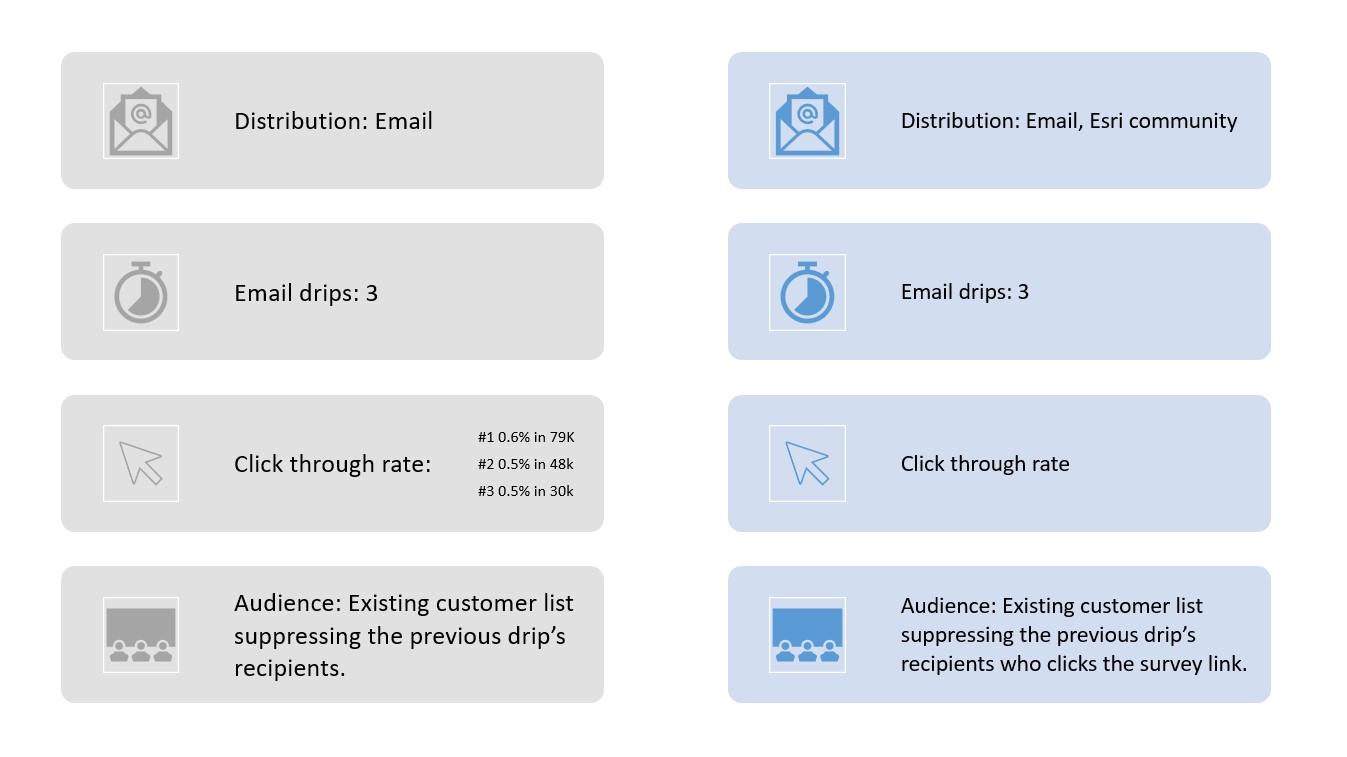 Distribution: Email

Email drips: 3

Click through rate:

#1 0.6% in 79K
#2 0.5% in 48k
#3 0.5% in 30k

Audience: Existing customer list suppressing the previous drip's recipients.

Distribution: Email, Esri community

Email drips: 3

Click through rate

Audience: Existing customer list suppressing the previous drip's recipients who clicks the survey link.